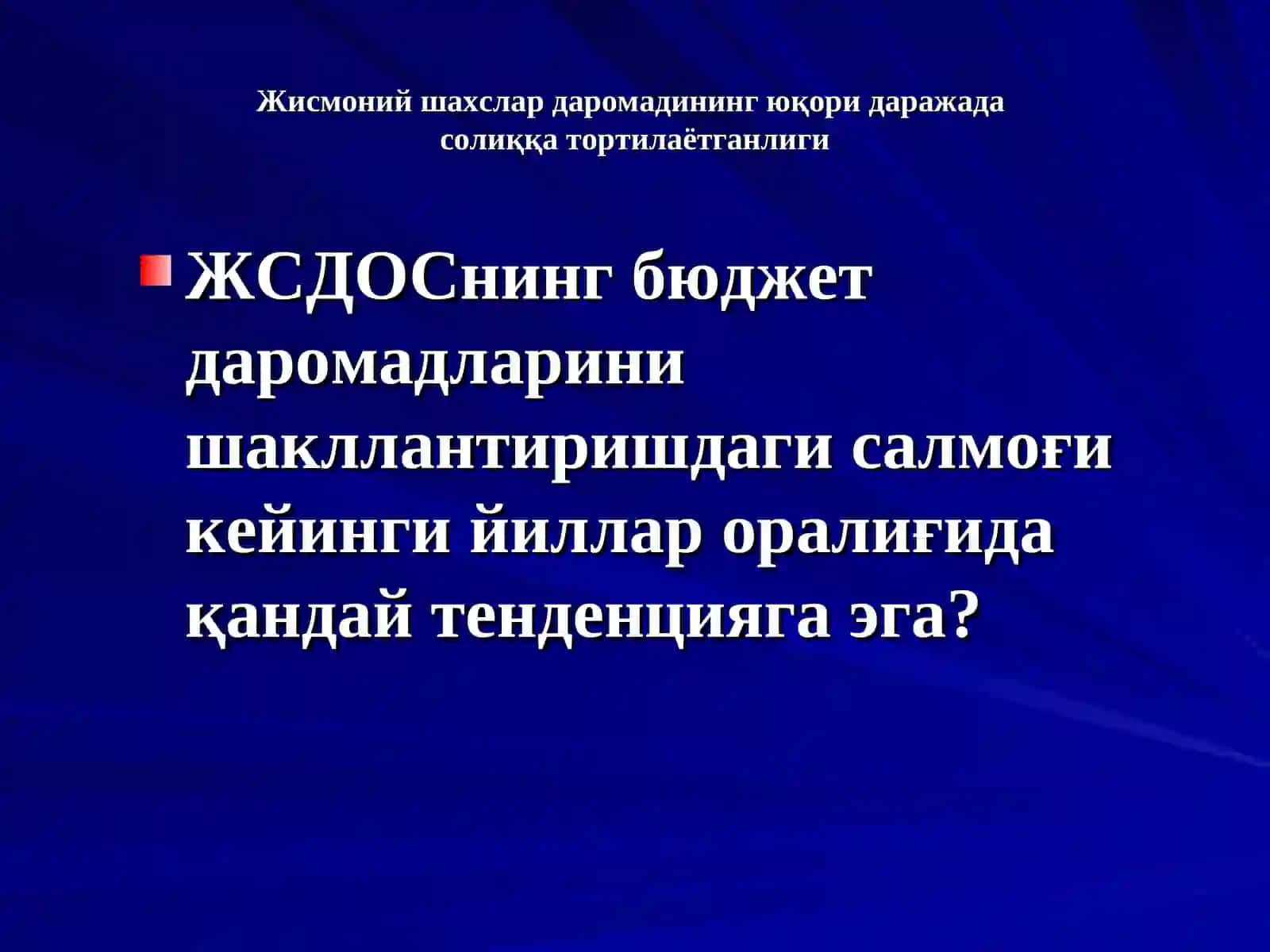 Жисмоний шахслар даромадининг юқори даражада солиққа тортилаётганлиги

ЖСДОСнинг бюджет даромадларини шакллантиришдаги салмоғи кейинги йиллар оралиғида қандай тенденцияга эга?